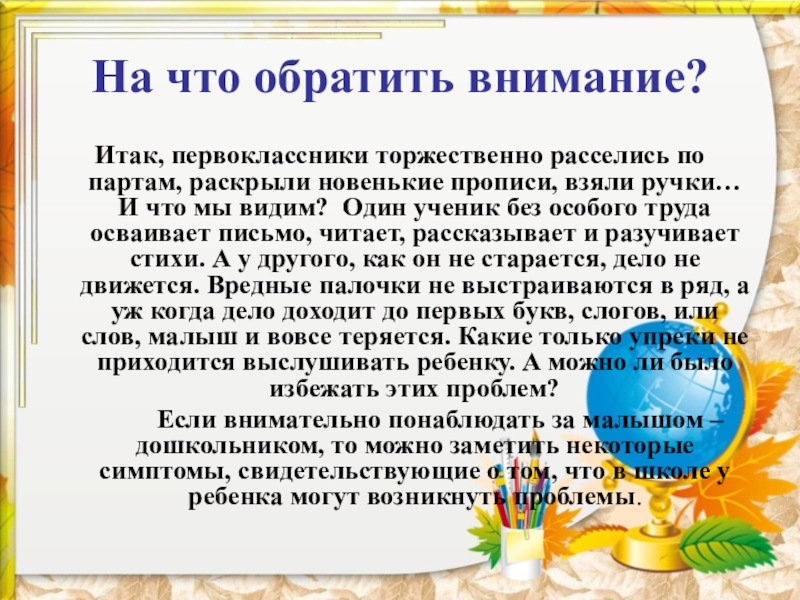 На что обратить внимание?

Итак, первоклассники торжественно расселись по партам, раскрыли новенькие прописи, взяли ручки… И что мы видим? Один ученик без особого труда осваивает письмо, читает, рассказывает и разучивает стихи. А у другого, как он не старается, дело не движется. Вредные палочки не выстраиваются в ряд, а уж когда дело доходит до первых букв, слогов, или слов, малыш и вовсе теряется. Какие только упреки не приходится выслушивать ребенку. А можно ли было избежать этих проблем?

Если внимательно понаблюдать за малышом – дошкольником, то можно заметить некоторые симптомы, свидетельствующие о том, что в школе у ребенка могут возникнуть проблемы.